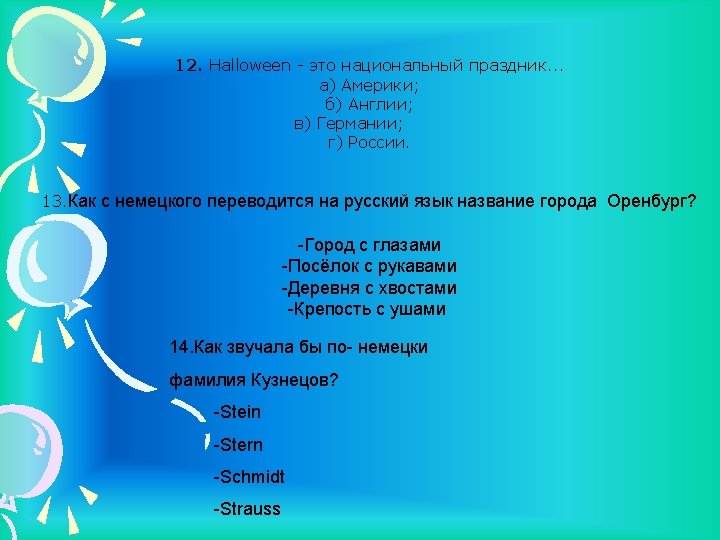 12. Halloween - это национальный праздник...
а) Америки;
б) Англии;
в) Германии;
г) России.

13.Как с немецкого переводится на русский язык название города Оренбург?

-Город с глазами
-Посёлок с рукавами
-Деревня с хвостами
-Крепость с ушами

14.Как звучала бы по- немецки фамилия Кузнецов?

-Stein
-Stern
-Schmidt
-Strauss